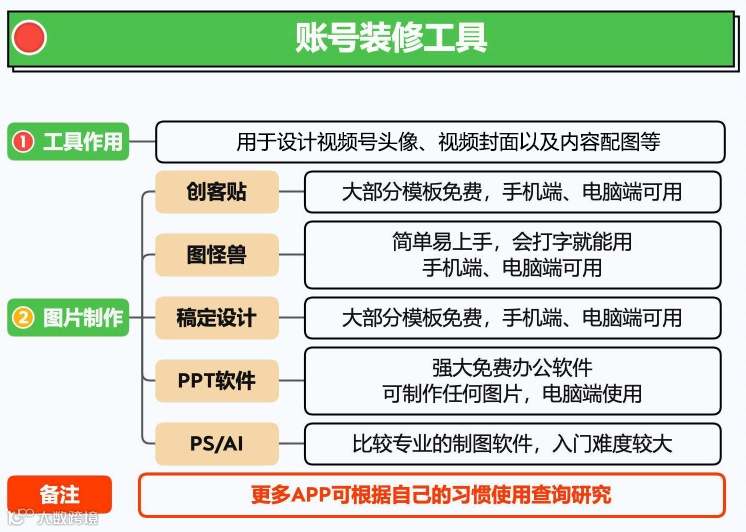 账号装修工具

① 工具作用
用于设计视频号头像、视频封面以及内容配图等

② 图片制作

创客贴
大部分模板免费，手机端、电脑端可用

图怪兽
简单易上手，会打字就能用
手机端、电脑端可用

稿定设计
大部分模板免费，手机端、电脑端可用

PPT软件
强大免费办公软件
可制作任何图片，电脑端使用

PS/AI
比较专业的制图软件，入门难度较大

备注
更多APP可根据自己的习惯使用查询研究

大数跨境